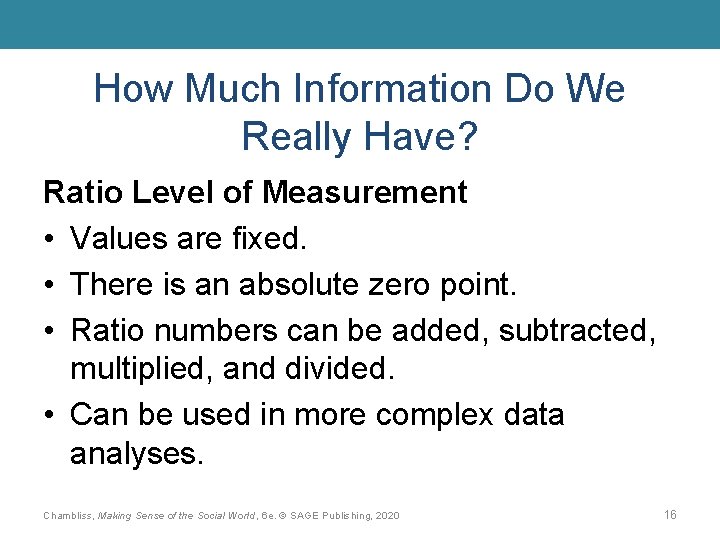 How Much Information Do We Really Have?

Ratio Level of Measurement

• Values are fixed.
• There is an absolute zero point.
• Ratio numbers can be added, subtracted, multiplied, and divided.
• Can be used in more complex data analyses.

Chambliss, Making Sense of the Social World, 6e. © SAGE Publishing, 2020

16